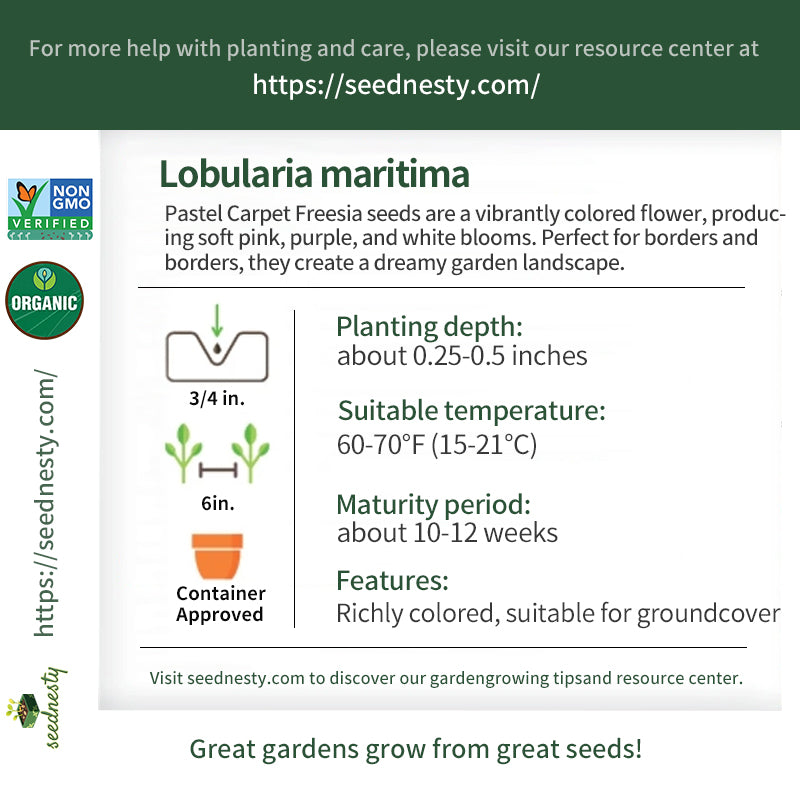 For more help with planting and care, please visit our resource center at
https://seednesty.com/

NON GMO VERIFIED

ORGANIC

https://seednesty.com/

seednesty

Lobularia maritima

Pastel Carpet Freesia seeds are a vibrantly colored flower, producing soft pink, purple, and white blooms. Perfect for borders and borders, they create a dreamy garden landscape.

3/4 in.

6in.

Container Approved

Planting depth:
about 0.25-0.5 inches

Suitable temperature:
60-70°F (15-21°C)

Maturity period:
about 10-12 weeks

Features:
Richly colored, suitable for groundcover

Visit seednesty.com to discover our gardengrowing tipsand resource center.

Great gardens grow from great seeds!